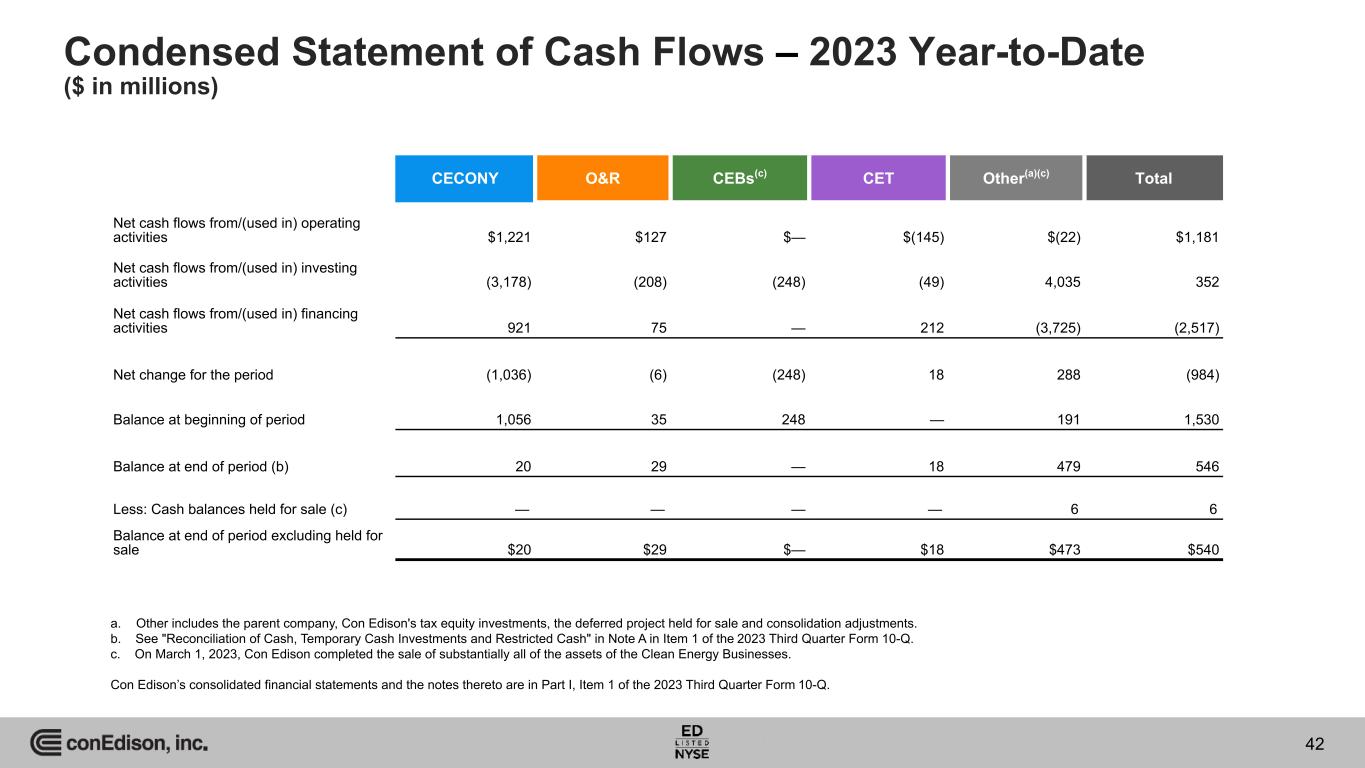 Condensed Statement of Cash Flows – 2023 Year-to-Date
($ in millions)

| | CECONY | O&R | CEBs$^{(c)}$ | CET | Other$^{(a)(c)}$ | Total |
|---|---|---|---|---|---|---|
| Net cash flows from/(used in) operating activities | $1,221 | $127 | $— | $(145) | $(22) | $1,181 |
| Net cash flows from/(used in) investing activities | (3,178) | (208) | (248) | (49) | 4,035 | 352 |
| Net cash flows from/(used in) financing activities | 921 | 75 | — | 212 | (3,725) | (2,517) |
| Net change for the period | (1,036) | (6) | (248) | 18 | 288 | (984) |
| Balance at beginning of period | 1,056 | 35 | 248 | — | 191 | 1,530 |
| Balance at end of period (b) | 20 | 29 | — | 18 | 479 | 546 |
| Less: Cash balances held for sale (c) | — | — | — | — | 6 | 6 |
| Balance at end of period excluding held for sale | $20 | $29 | $— | $18 | $473 | $540 |

a. Other includes the parent company, Con Edison's tax equity investments, the deferred project held for sale and consolidation adjustments.
b. See "Reconciliation of Cash, Temporary Cash Investments and Restricted Cash" in Note A in Item 1 of the 2023 Third Quarter Form 10-Q.
c. On March 1, 2023, Con Edison completed the sale of substantially all of the assets of the Clean Energy Businesses.

Con Edison's consolidated financial statements and the notes thereto are in Part I, Item 1 of the 2023 Third Quarter Form 10-Q.

conEdison, inc.

ED
LISTED
NYSE

42